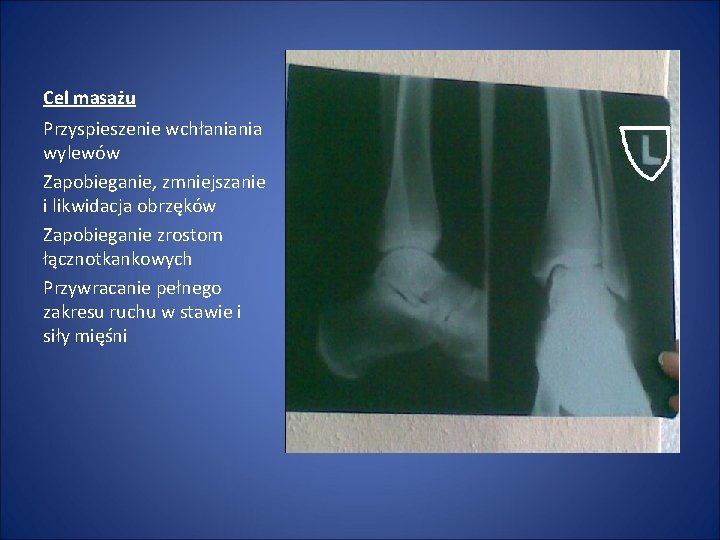 Cel masażu

Przyspieszenie wchłaniania wylewów

Zapobieganie, zmniejszanie i likwidacja obrzęków

Zapobieganie zrostom łącznotkankowych

Przywracanie pełnego zakresu ruchu w stawie i siły mięśni

L